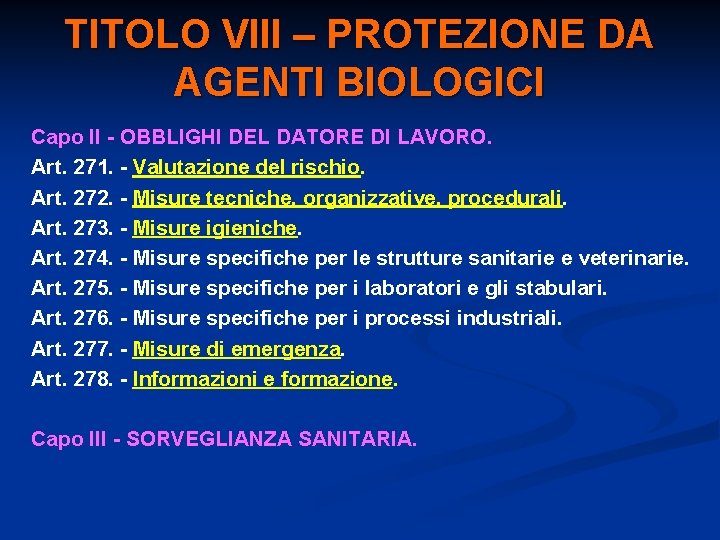 TITOLO VIII – PROTEZIONE DA AGENTI BIOLOGICI

Capo II - OBBLIGHI DEL DATORE DI LAVORO.
Art. 271. - Valutazione del rischio.
Art. 272. - Misure tecniche, organizzative, procedurali.
Art. 273. - Misure igieniche.
Art. 274. - Misure specifiche per le strutture sanitarie e veterinarie.
Art. 275. - Misure specifiche per i laboratori e gli stabulari.
Art. 276. - Misure specifiche per i processi industriali.
Art. 277. - Misure di emergenza.
Art. 278. - Informazioni e formazione.

Capo III - SORVEGLIANZA SANITARIA.